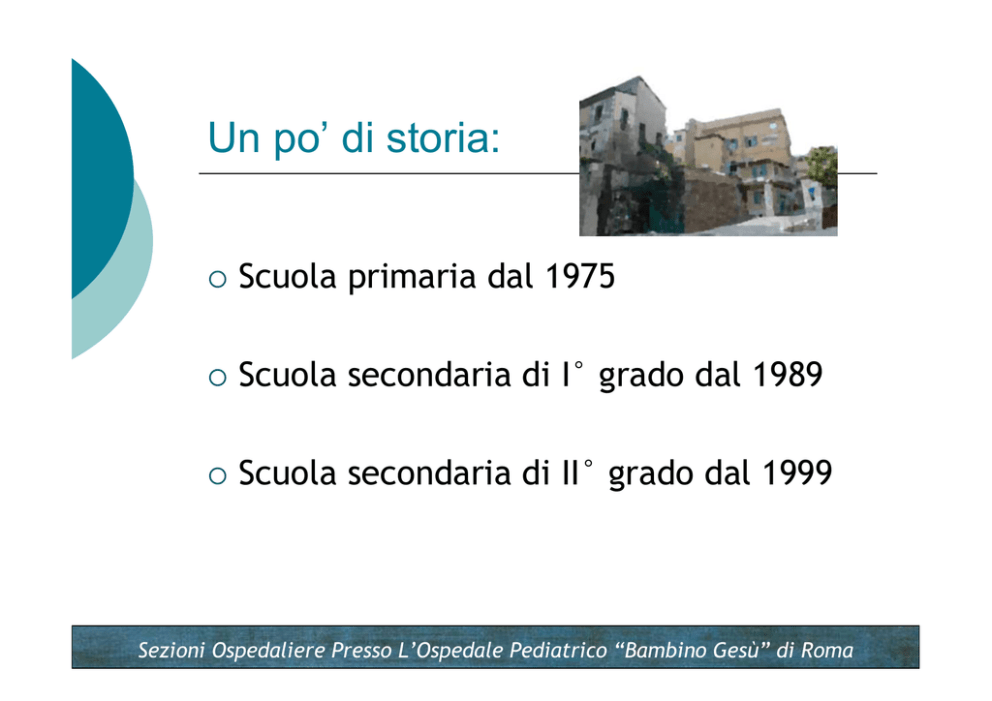 Un po' di storia:

○ Scuola primaria dal 1975

○ Scuola secondaria di I° grado dal 1989

○ Scuola secondaria di II° grado dal 1999

Sezioni Ospedaliere Presso L'Ospedale Pediatrico "Bambino Gesù" di Roma